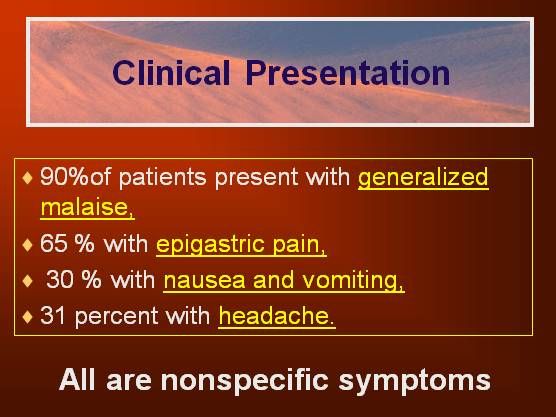 Clinical Presentation

♦ 90%of patients present with generalized malaise,

♦ 65 % with epigastric pain,

♦ 30 % with nausea and vomiting,

♦ 31 percent with headache.

All are nonspecific symptoms